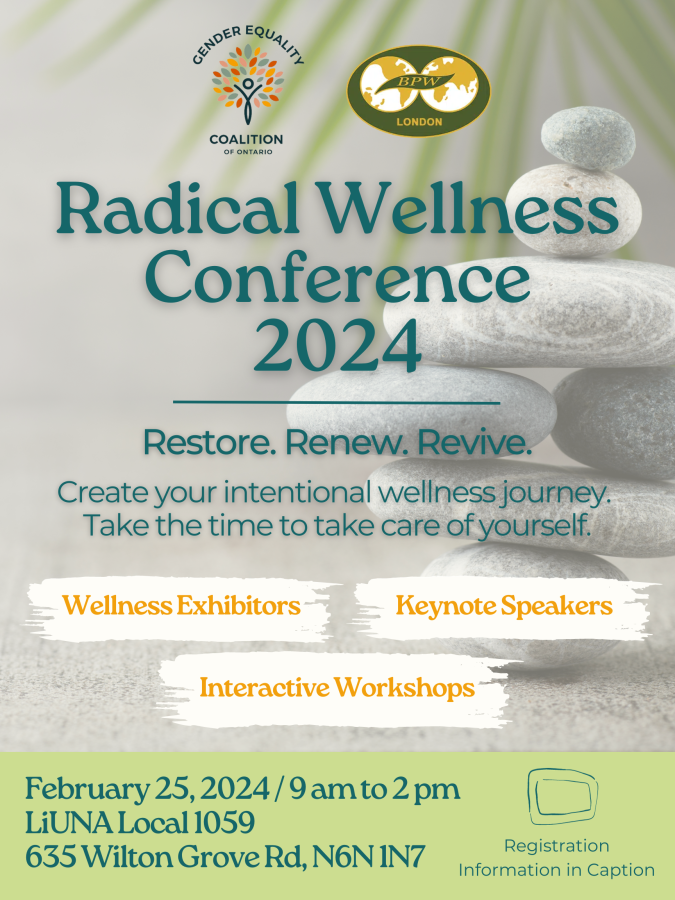 GENDER EQUALITY
COALITION
OF ONTARIO

BPW
LONDON

Radical Wellness Conference 2024

Restore. Renew. Revive.

Create your intentional wellness journey. Take the time to take care of yourself.

Wellness Exhibitors

Keynote Speakers

Interactive Workshops

February 25, 2024 / 9 am to 2 pm
LiUNA Local 1059
635 Wilton Grove Rd, N6N 1N7

Registration Information in Caption